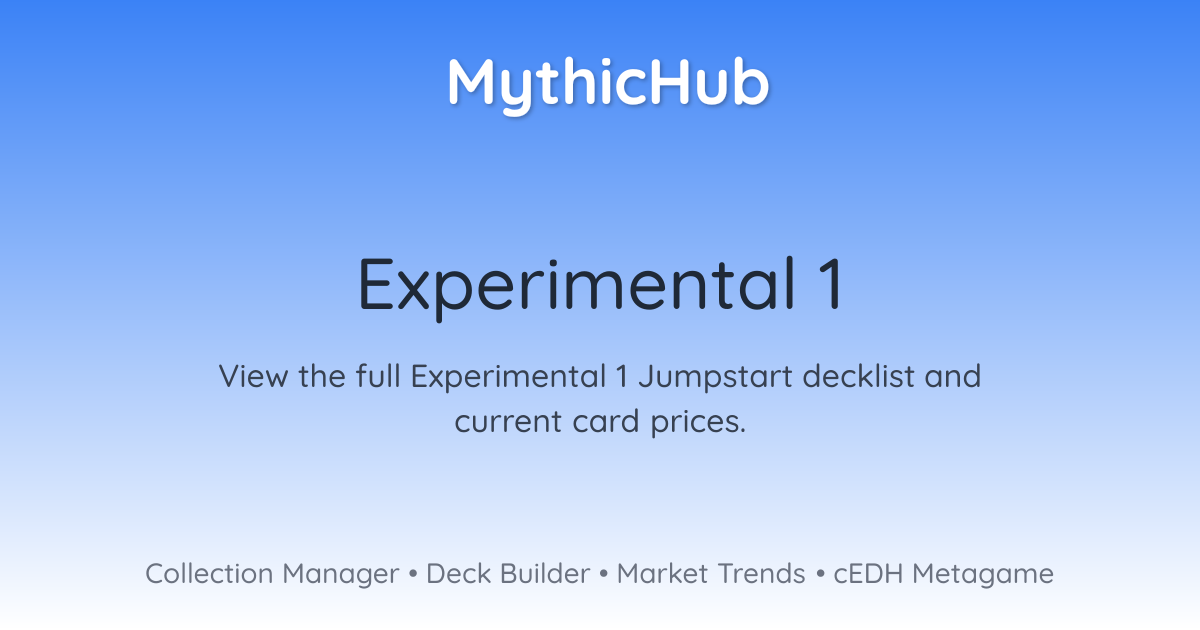 MythicHub

Experimental 1

View the full Experimental 1 Jumpstart decklist and current card prices.

Collection Manager • Deck Builder • Market Trends • cEDH Metagame